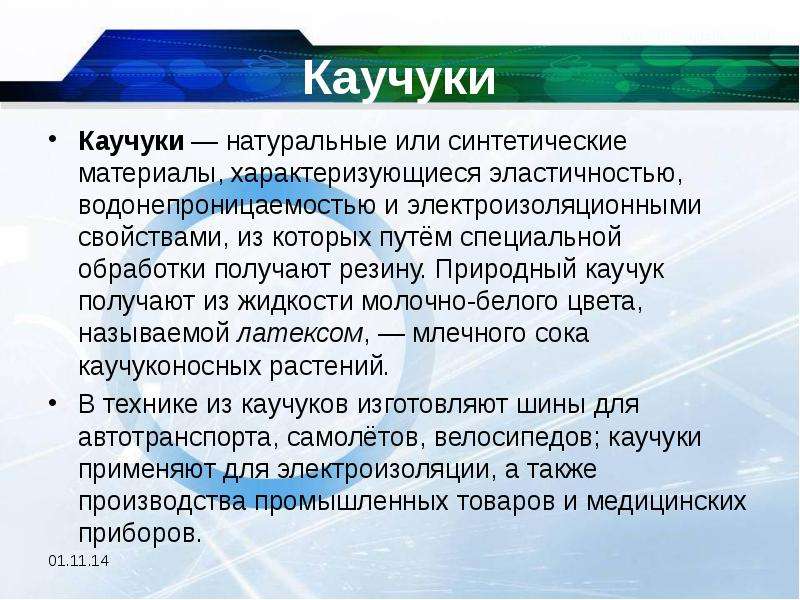 Каучуки

• Каучуки — натуральные или синтетические материалы, характеризующиеся эластичностью, водонепроницаемостью и электроизоляционными свойствами, из которых путём специальной обработки получают резину. Природный каучук получают из жидкости молочно-белого цвета, называемой латексом, — млечного сока каучуконосных растений.
• В технике из каучуков изготовляют шины для автотранспорта, самолётов, велосипедов; каучуки применяют для электроизоляции, а также производства промышленных товаров и медицинских приборов.

01.11.14